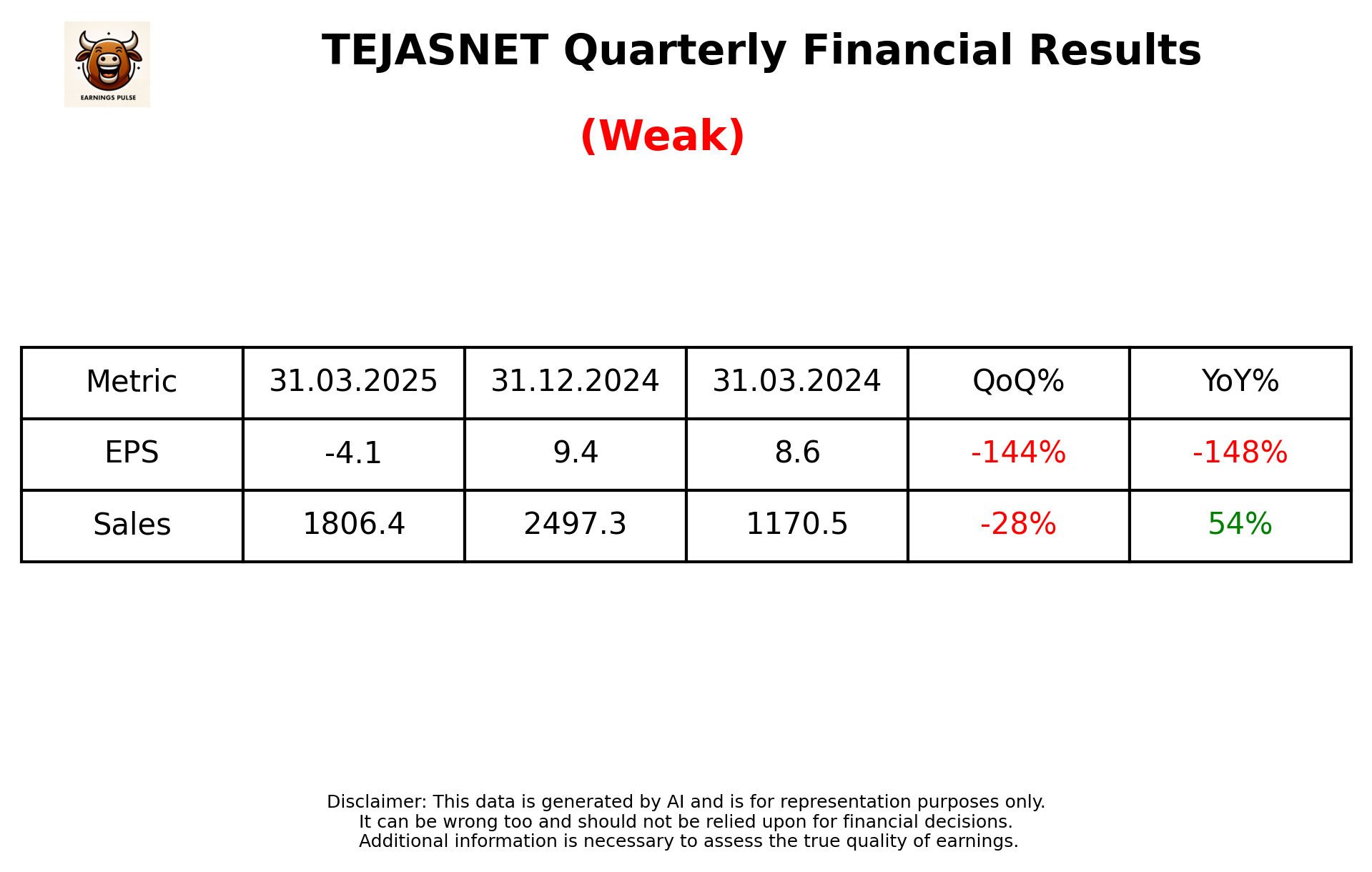 EARNINGS PULSE

TEJASNET Quarterly Financial Results

(Weak)

| Metric | 31.03.2025 | 31.12.2024 | 31.03.2024 | QoQ% | YoY% |
|---|---|---|---|---|---|
| EPS | -4.1 | 9.4 | 8.6 | -144% | -148% |
| Sales | 1806.4 | 2497.3 | 1170.5 | -28% | 54% |

Disclaimer: This data is generated by AI and is for representation purposes only.
It can be wrong too and should not be relied upon for financial decisions.
Additional information is necessary to assess the true quality of earnings.